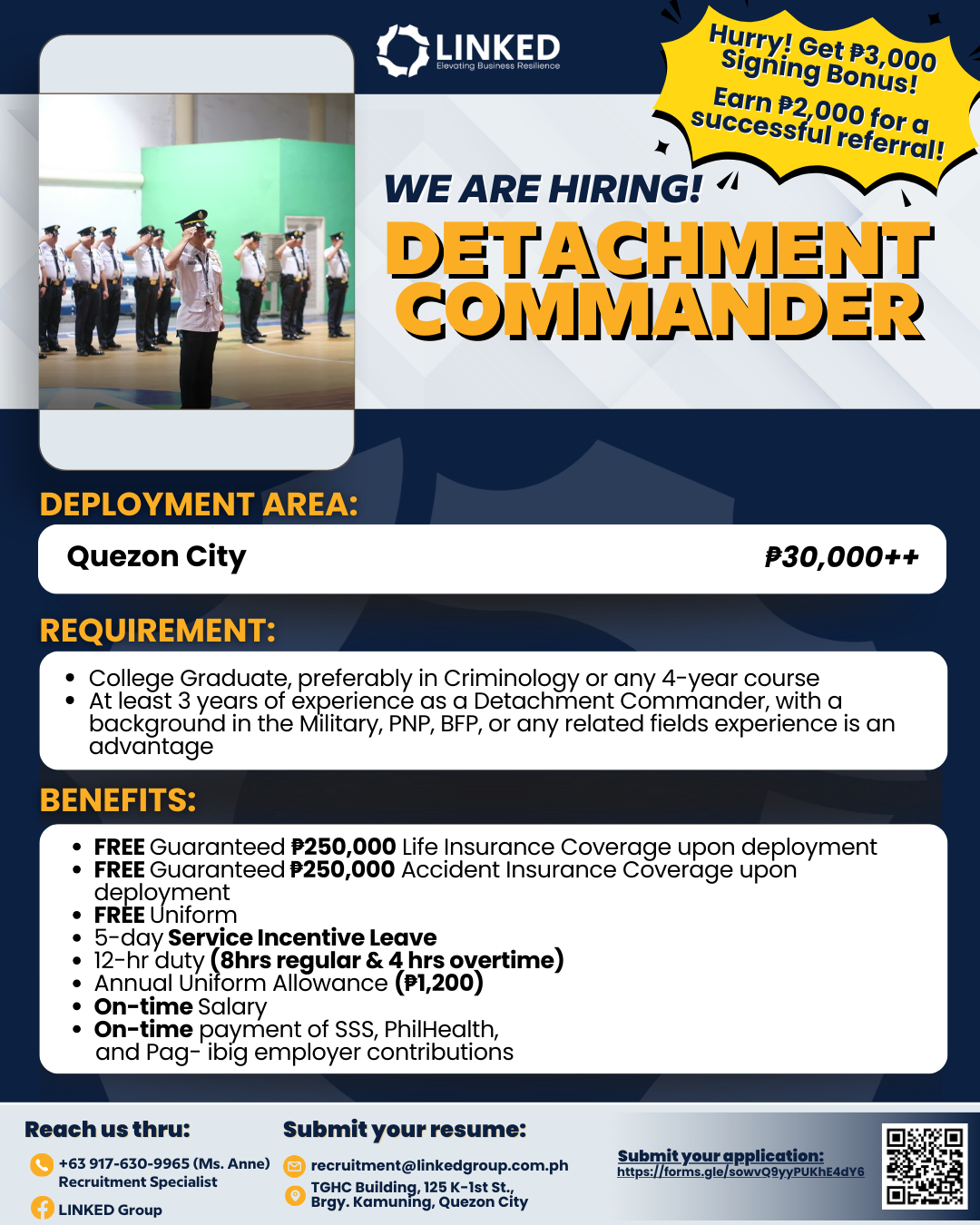 LINKED
Elevating Business Resilience

Hurry! Get ₱3,000 Signing Bonus!
Earn ₱2,000 for a successful referral!

WE ARE HIRING!
DETACHMENT COMMANDER

DEPLOYMENT AREA:

Quezon City ₱30,000++

REQUIREMENT:

- College Graduate, preferably in Criminology or any 4-year course
- At least 3 years of experience as a Detachment Commander, with a background in the Military, PNP, BFP, or any related fields experience is an advantage

BENEFITS:

- FREE Guaranteed ₱250,000 Life Insurance Coverage upon deployment
- FREE Guaranteed ₱250,000 Accident Insurance Coverage upon deployment
- FREE Uniform
- 5-day Service Incentive Leave
- 12-hr duty (8hrs regular & 4 hrs overtime)
- Annual Uniform Allowance (₱1,200)
- On-time Salary
- On-time payment of SSS, PhilHealth, and Pag- ibig employer contributions

Reach us thru:
+63 917-630-9965 (Ms. Anne)
Recruitment Specialist
LINKED Group

Submit your resume:
recruitment@linkedgroup.com.ph
TGHC Building, 125 K-1st St., Brgy. Kamuning, Quezon City

Submit your application:
https://forms.gle/sowvQ9yyPUKhE4dY6